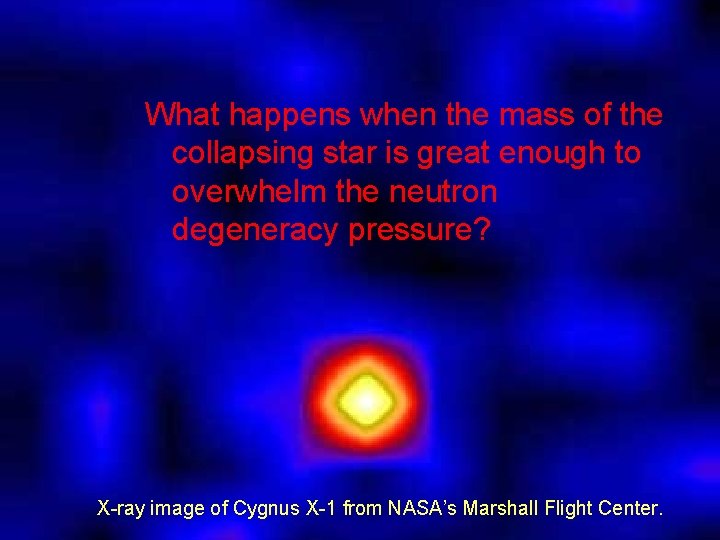 What happens when the mass of the collapsing star is great enough to overwhelm the neutron degeneracy pressure?

X-ray image of Cygnus X-1 from NASA's Marshall Flight Center.